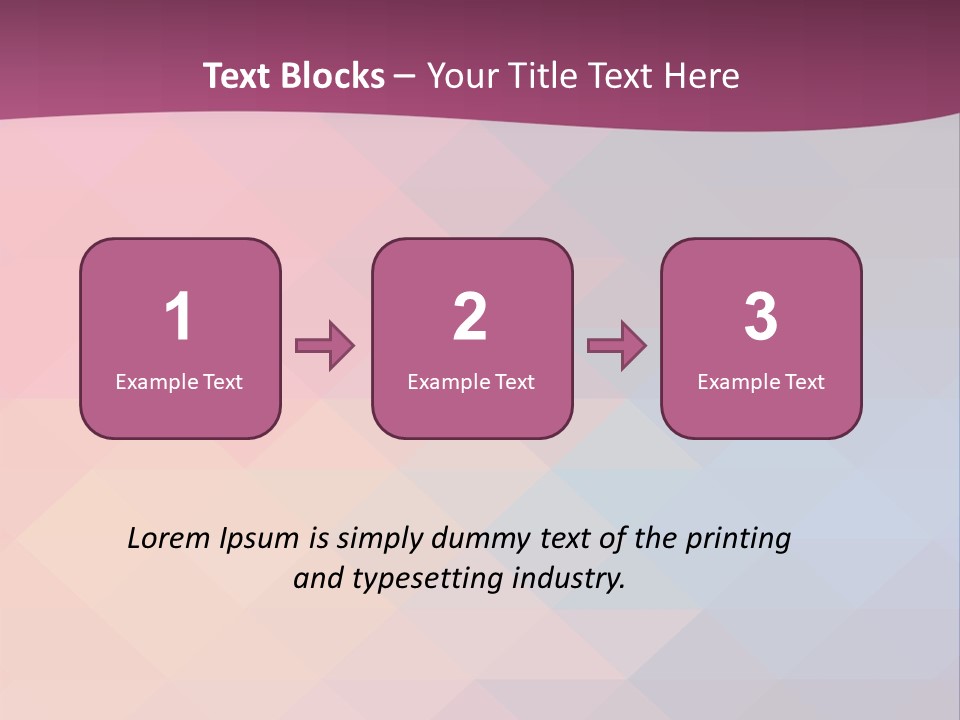 Text Blocks – Your Title Text Here

1
Example Text

2
Example Text

3
Example Text

Lorem Ipsum is simply dummy text of the printing and typesetting industry.